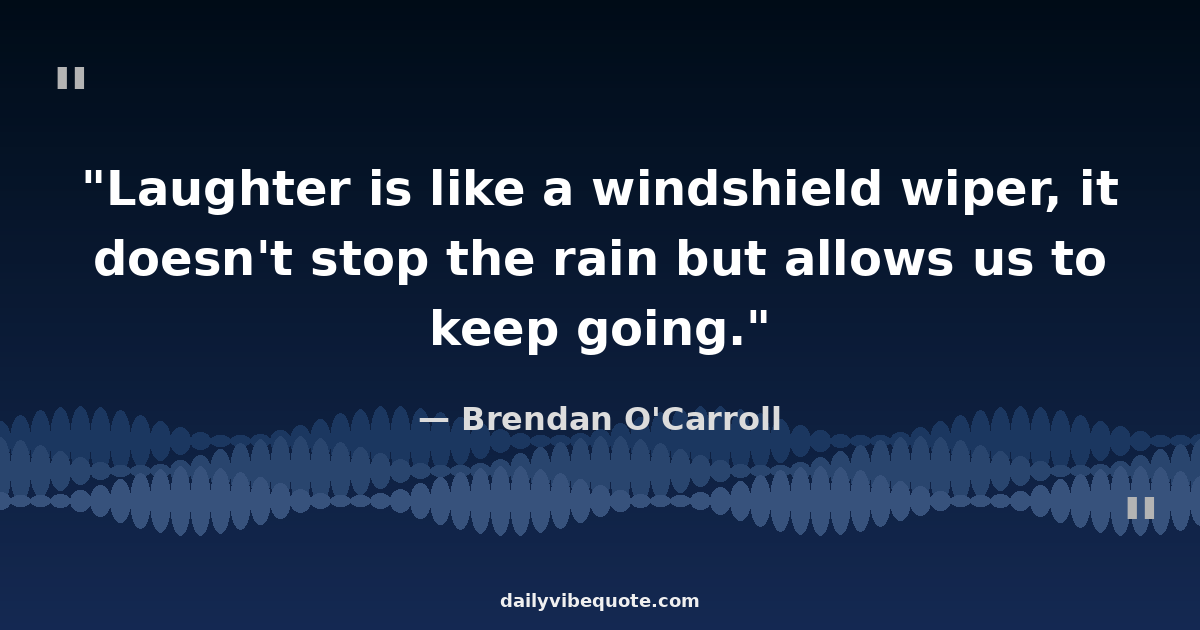 "

"Laughter is like a windshield wiper, it doesn't stop the rain but allows us to keep going."

— Brendan O'Carroll

"

dailyvibequote.com